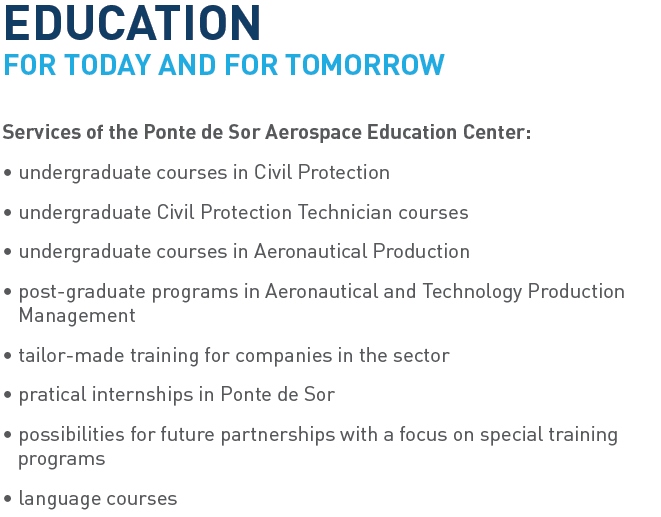 EDUCATION
FOR TODAY AND FOR TOMORROW

Services of the Ponte de Sor Aerospace Education Center:

• undergraduate courses in Civil Protection

• undergraduate Civil Protection Technician courses

• undergraduate courses in Aeronautical Production

• post-graduate programs in Aeronautical and Technology Production Management

• tailor-made training for companies in the sector

• pratical internships in Ponte de Sor

• possibilities for future partnerships with a focus on special training programs

• language courses